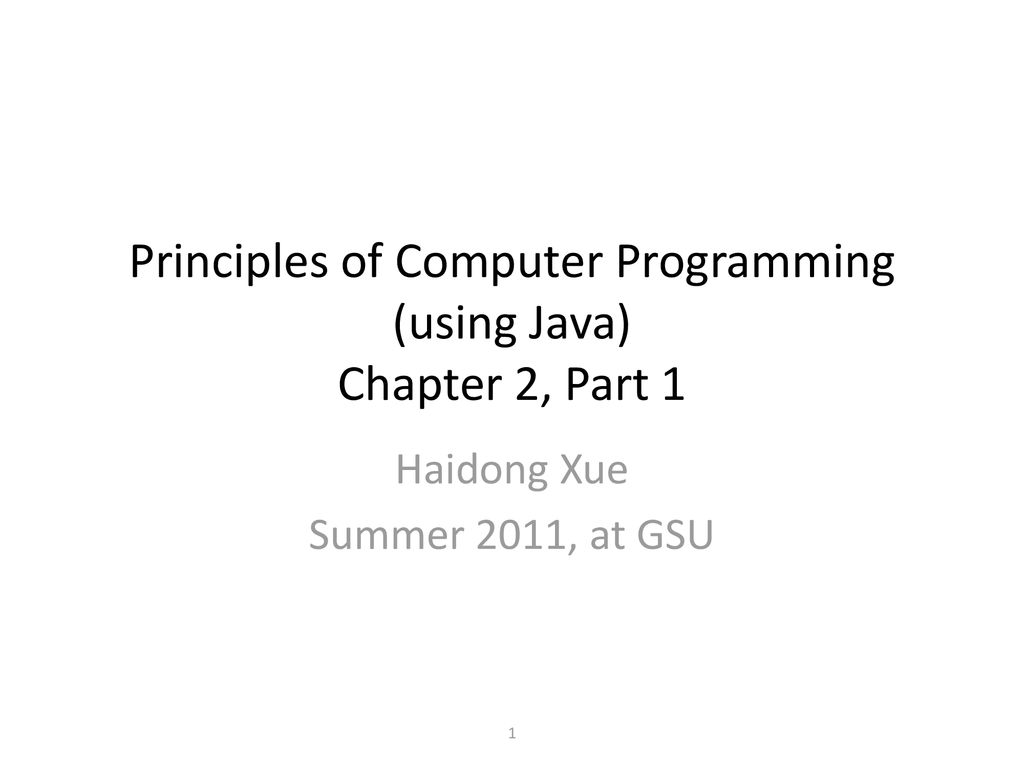 Principles of Computer Programming (using Java)
Chapter 2, Part 1

Haidong Xue
Summer 2011, at GSU

1